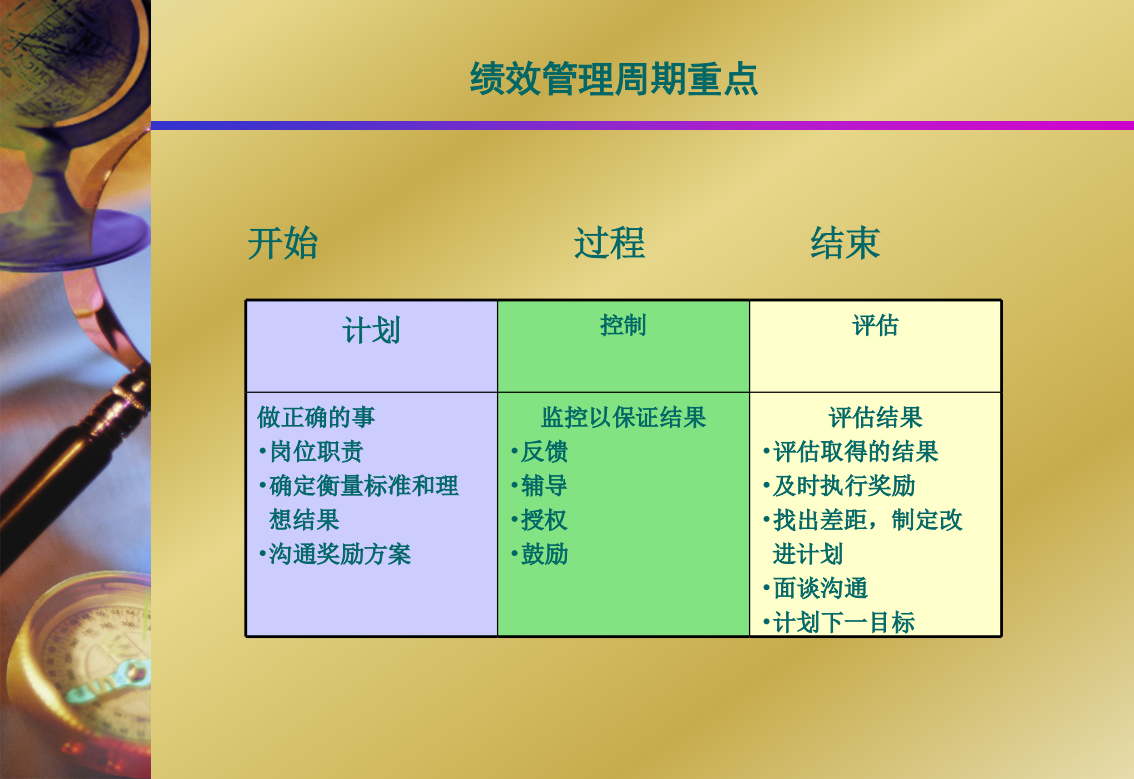 绩效管理周期重点

开始　　过程　　结束

| 计划 | 控制 | 评估 |
|---|---|---|
| 做正确的事 •岗位职责 •确定衡量标准和理想结果 •沟通奖励方案 | 监控以保证结果 •反馈 •辅导 •授权 •鼓励 | 评估结果 •评估取得的结果 •及时执行奖励 •找出差距，制定改进计划 •面谈沟通 •计划下一目标 |